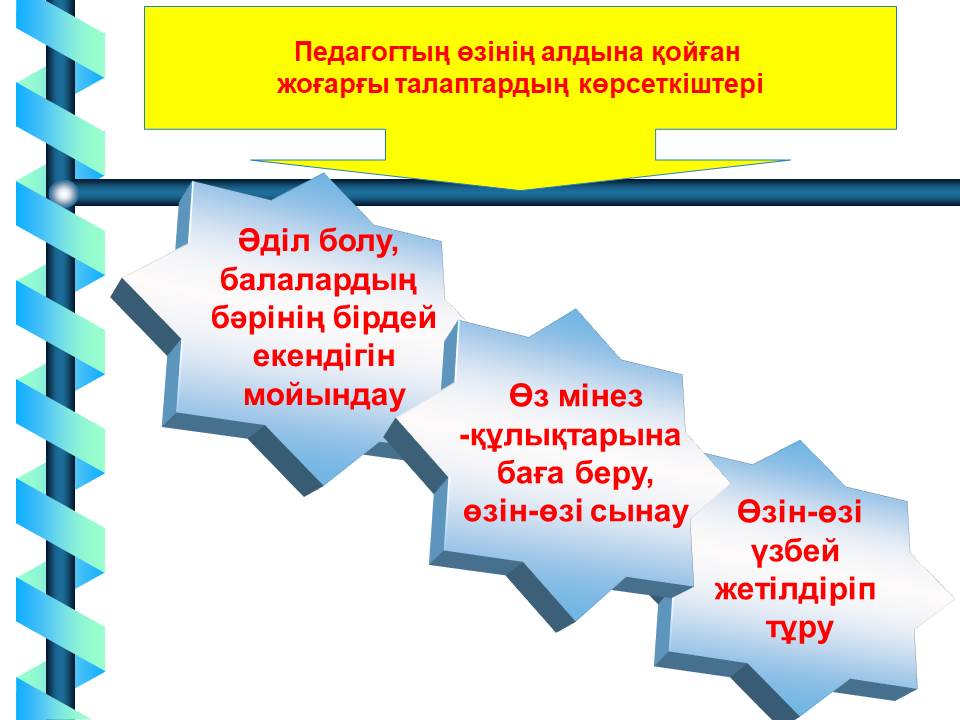 Педагогтың өзінің алдына қойған жоғарғы талаптардың көрсеткіштері

Әділ болу, балалардың бәрінің бірдей екендігін мойындау

Өз мінез -құлықтарына баға беру, өзін-өзі сынау

Өзін-өзі үзбей жетілдіріп тұру